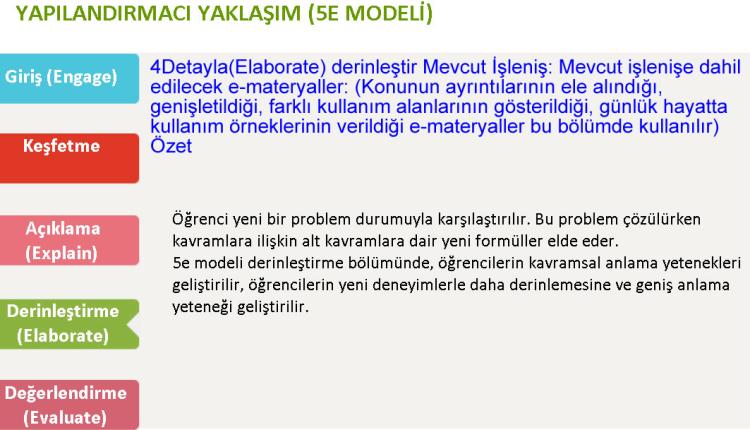 YAPILANDIRMACI YAKLAŞIM (5E MODELİ)

Giriş (Engage)

Keşfetme

Açıklama (Explain)

Derinleştirme (Elaborate)

Değerlendirme (Evaluate)

4Detayla(Elaborate) derinleştir Mevcut İşleniş: Mevcut işlenişe dahil edilecek e-materyaller: (Konunun ayrıntılarının ele alındığı, genişletildiği, farklı kullanım alanlarının gösterildiği, günlük hayatta kullanım örneklerinin verildiği e-materyaller bu bölümde kullanılır) Özet

Öğrenci yeni bir problem durumuyla karşılaştırılır. Bu problem çözülürken kavramlara ilişkin alt kavramlara dair yeni formüller elde eder.
5e modeli derinleştirme bölümünde, öğrencilerin kavramsal anlama yetenekleri geliştirilir, öğrencilerin yeni deneyimlerle daha derinlemesine ve geniş anlama yeteneği geliştirilir.